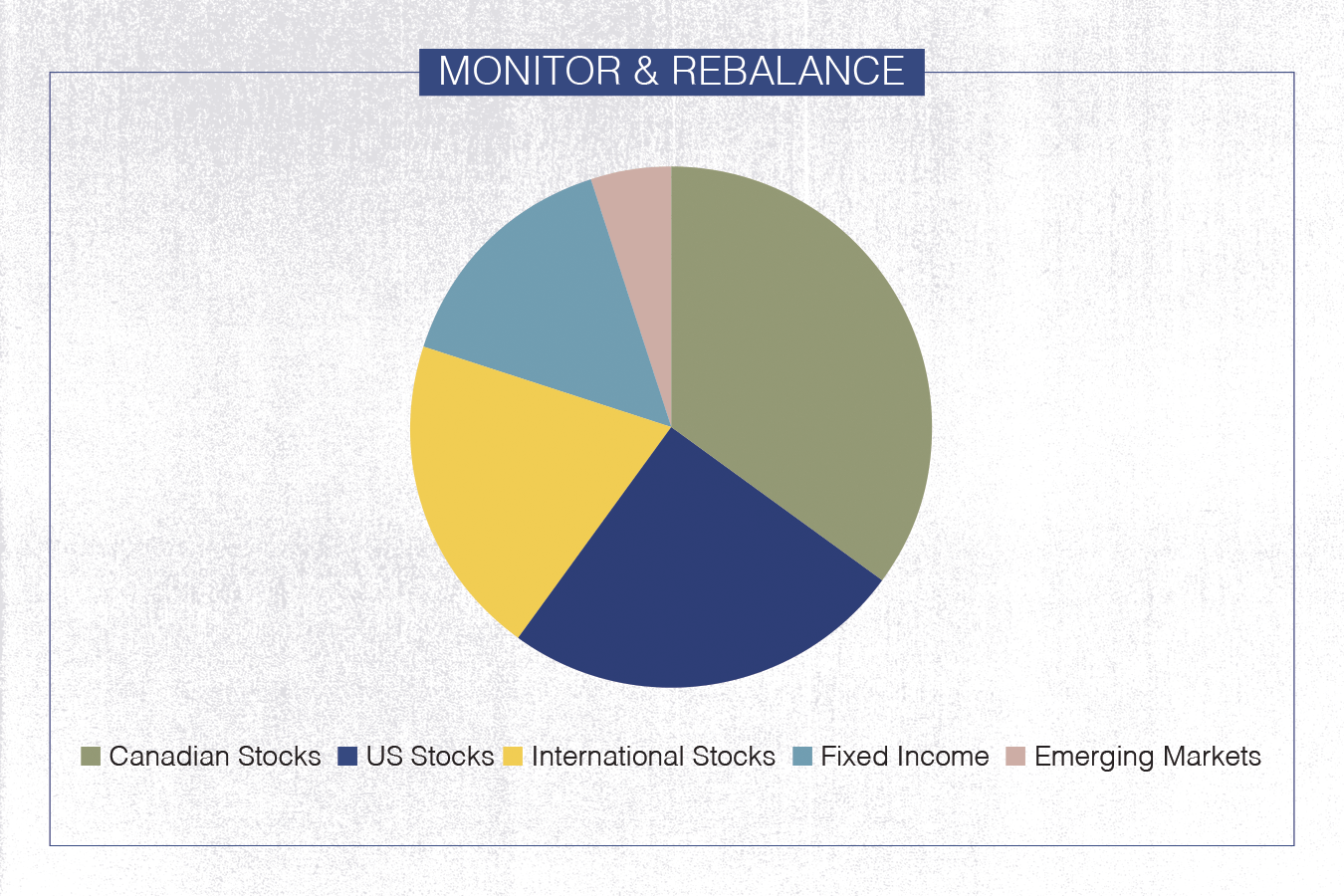 MONITOR & REBALANCE

Canadian Stocks US Stocks International Stocks Fixed Income Emerging Markets